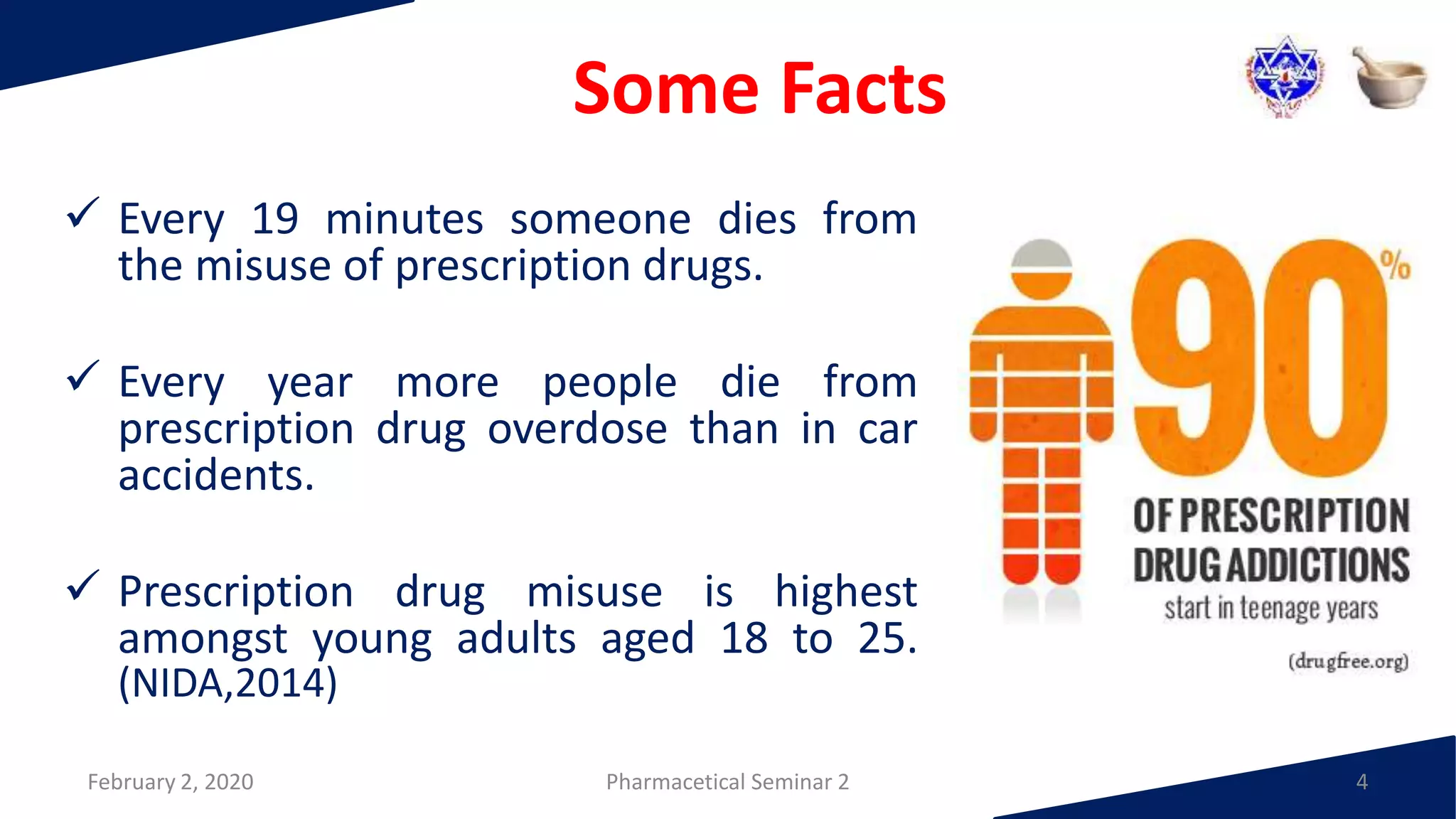 Some Facts

✓ Every 19 minutes someone dies from the misuse of prescription drugs.

✓ Every year more people die from prescription drug overdose than in car accidents.

✓ Prescription drug misuse is highest amongst young adults aged 18 to 25. (NIDA,2014)

90%

OF PRESCRIPTION DRUG ADDICTIONS start in teenage years

(drugfree.org)

February 2, 2020

Pharmacetical Seminar 2

4